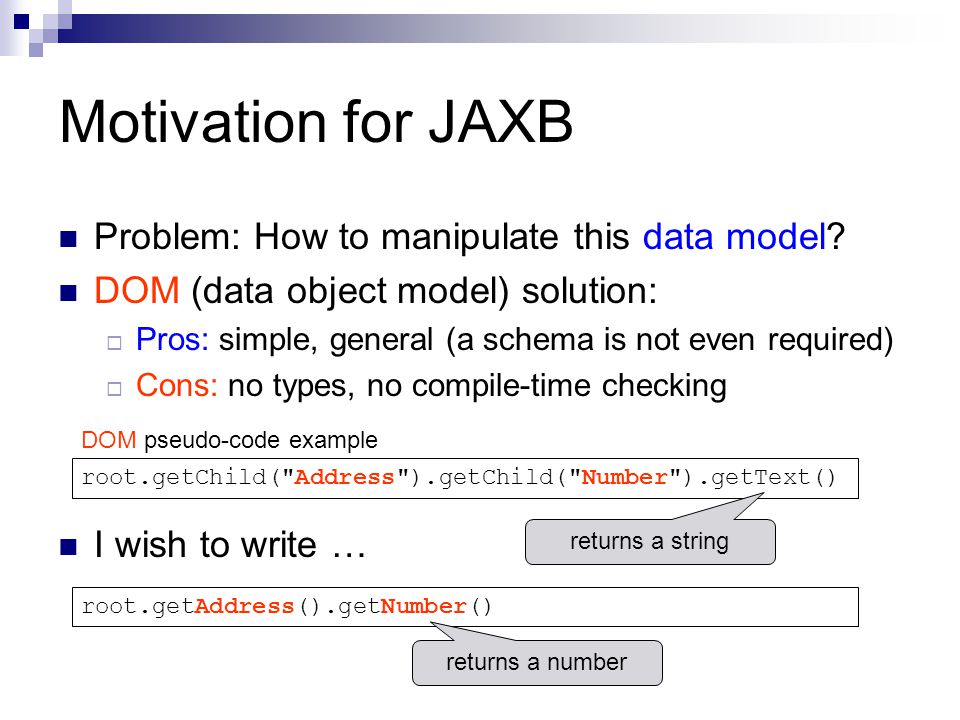 Motivation for JAXB

Problem: How to manipulate this data model?

DOM (data object model) solution:

Pros: simple, general (a schema is not even required)

Cons: no types, no compile-time checking

DOM pseudo-code example

root.getChild("Address").getChild("Number").getText()

returns a string

I wish to write …

root.getAddress().getNumber()

returns a number